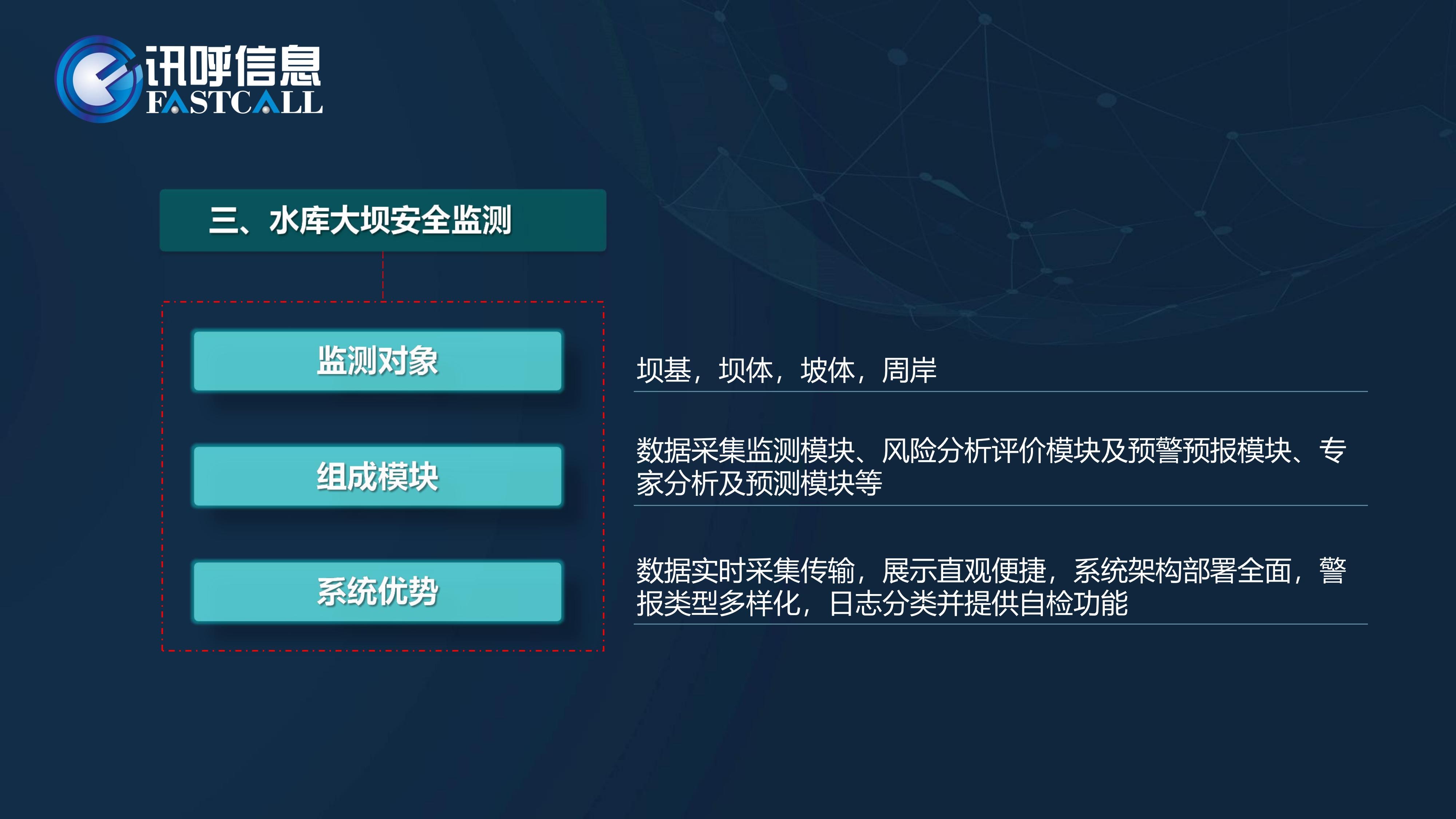 讯呼信息
FASTCALL

三、水库大坝安全监测

监测对象

坝基，坝体，坡体，周岸

组成模块

数据采集监测模块、风险分析评价模块及预警预报模块、专家分析及预测模块等

系统优势

数据实时采集传输，展示直观便捷，系统架构部署全面，警报类型多样化，日志分类并提供自检功能